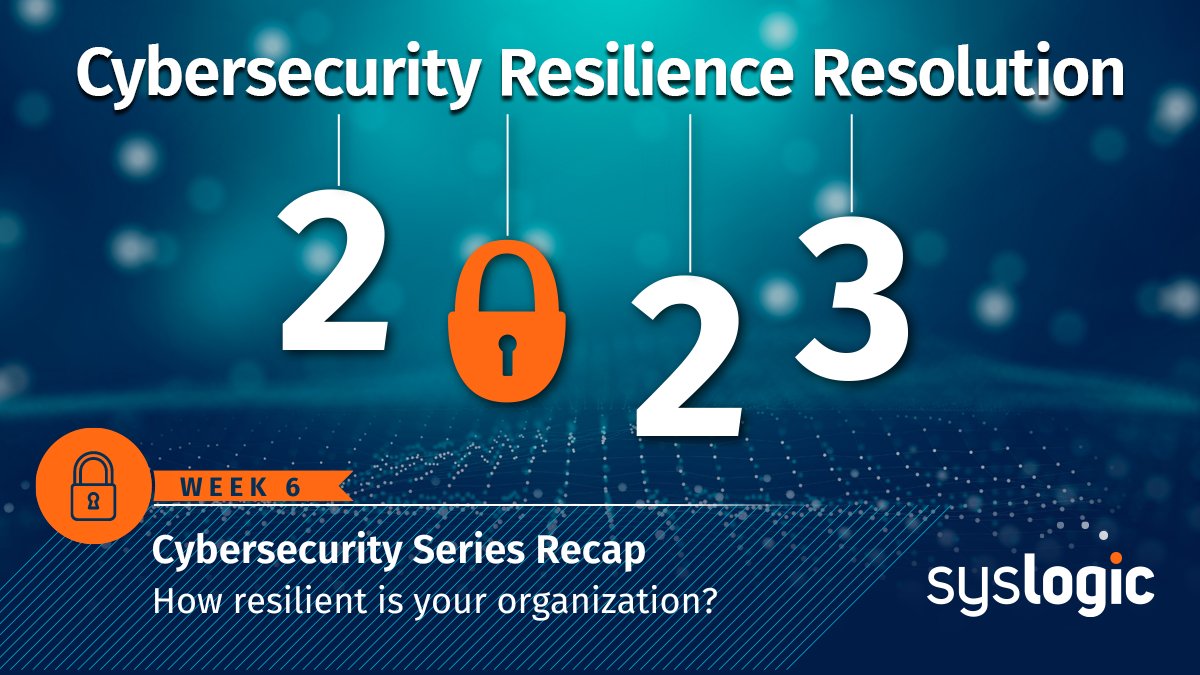 Cybersecurity Resilience Resolution

2 2 3

WEEK 6

Cybersecurity Series Recap

How resilient is your organization?

syslogic